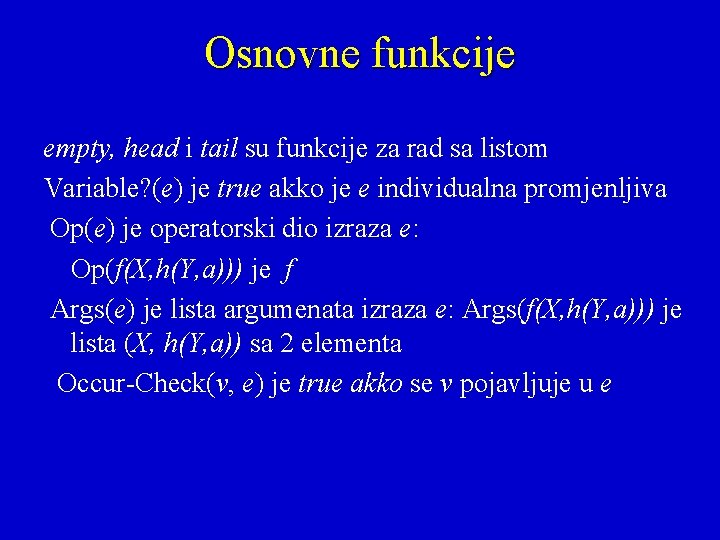 Osnovne funkcije

empty, head i tail su funkcije za rad sa listom

Variable?(e) je true akko je e individualna promjenljiva

Op(e) je operatorski dio izraza e:

Op(f(X,h(Y,a))) je f

Args(e) je lista argumenata izraza e: Args(f(X,h(Y,a))) je lista (X, h(Y,a)) sa 2 elementa

Occur-Check(v, e) je true akko se v pojavljuje u e